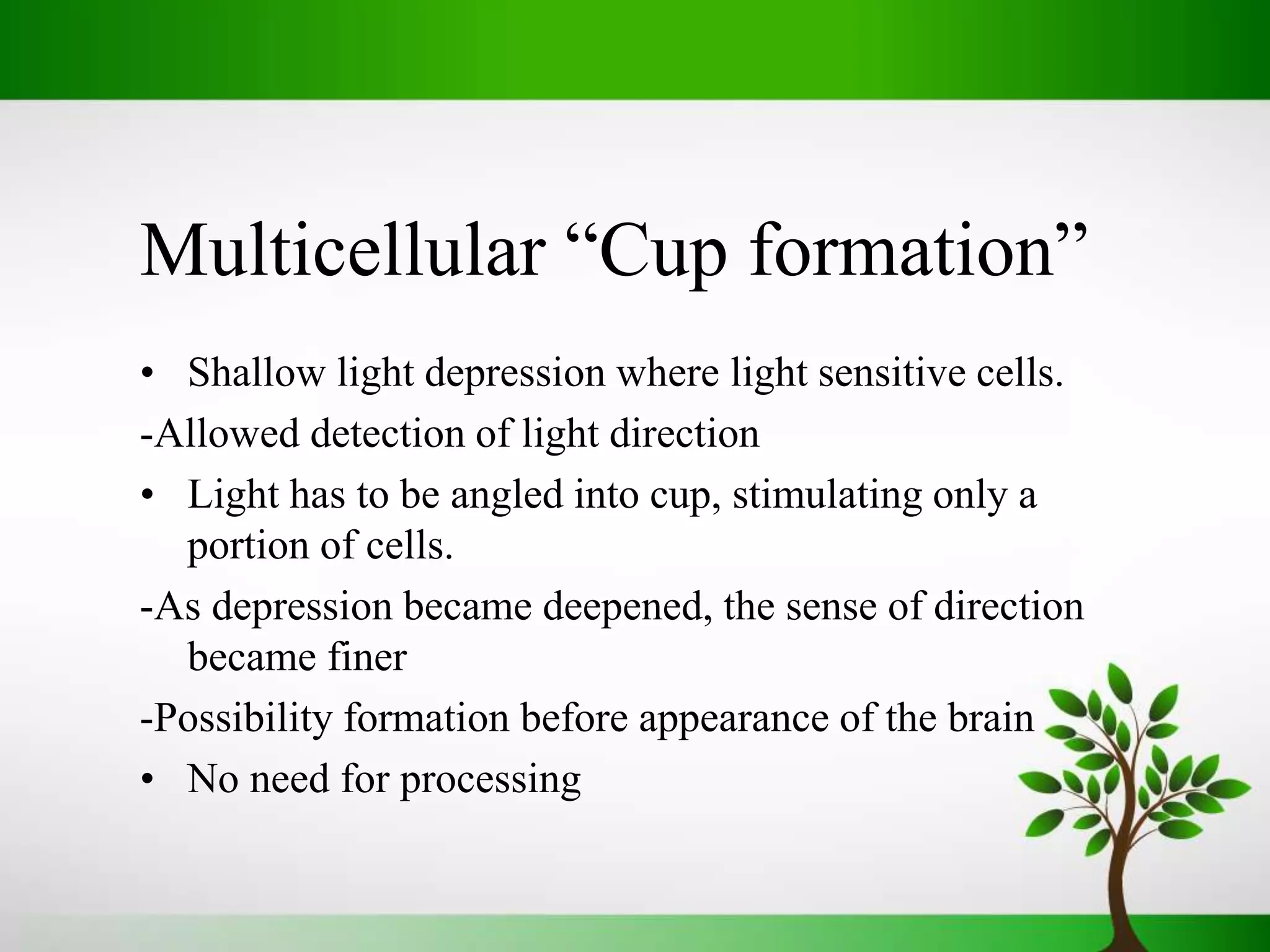 Multicellular “Cup formation”

• Shallow light depression where light sensitive cells.

-Allowed detection of light direction

• Light has to be angled into cup, stimulating only a portion of cells.

-As depression became deepened, the sense of direction became finer

-Possibility formation before appearance of the brain

• No need for processing